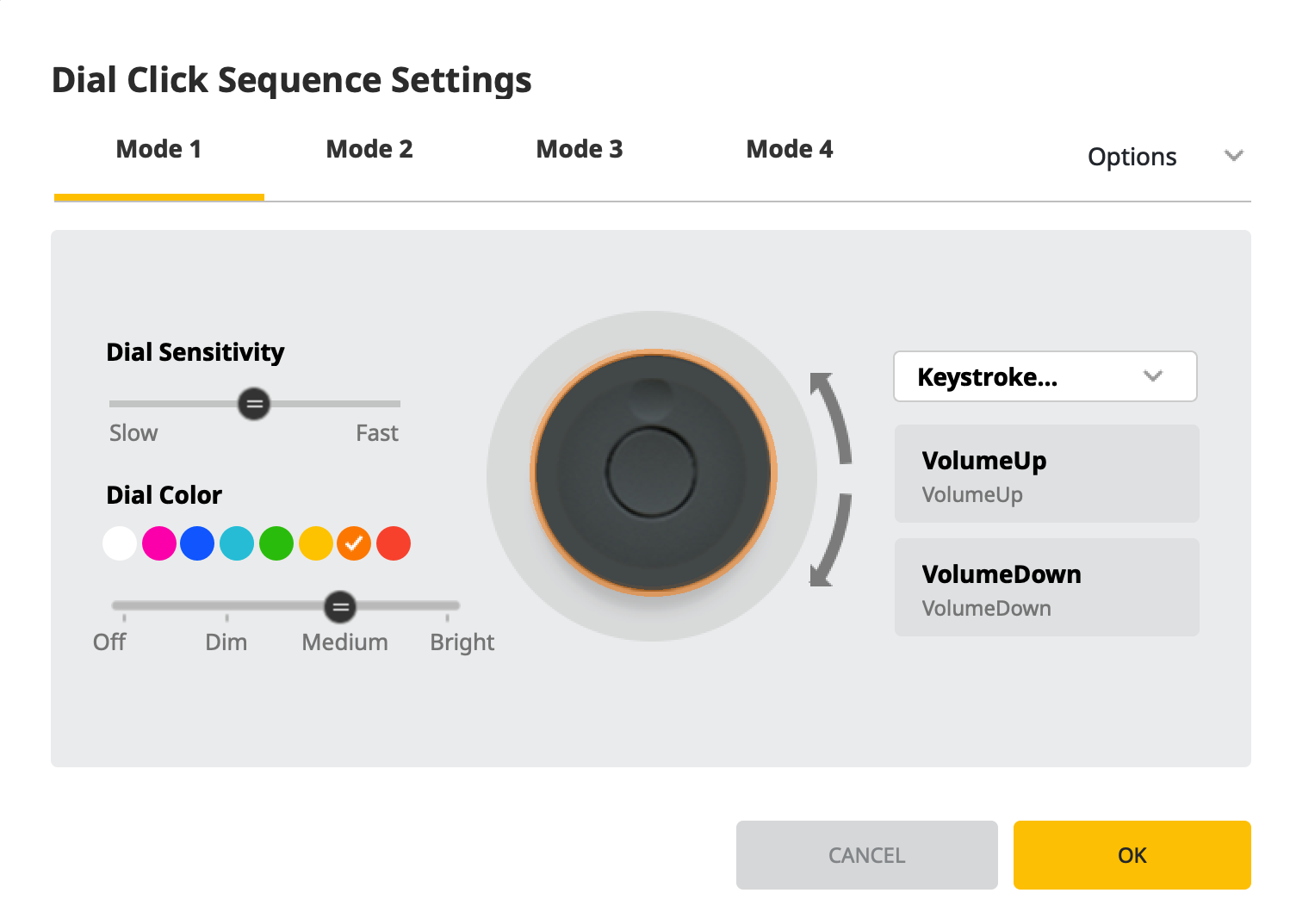 Dial Click Sequence Settings

Mode 1

Mode 2

Mode 3

Mode 4

Options

Dial Sensitivity

Slow

Fast

Dial Color

Off

Dim

Medium

Bright

Keystroke...

VolumeUp

VolumeUp

VolumeDown

VolumeDown

CANCEL

OK